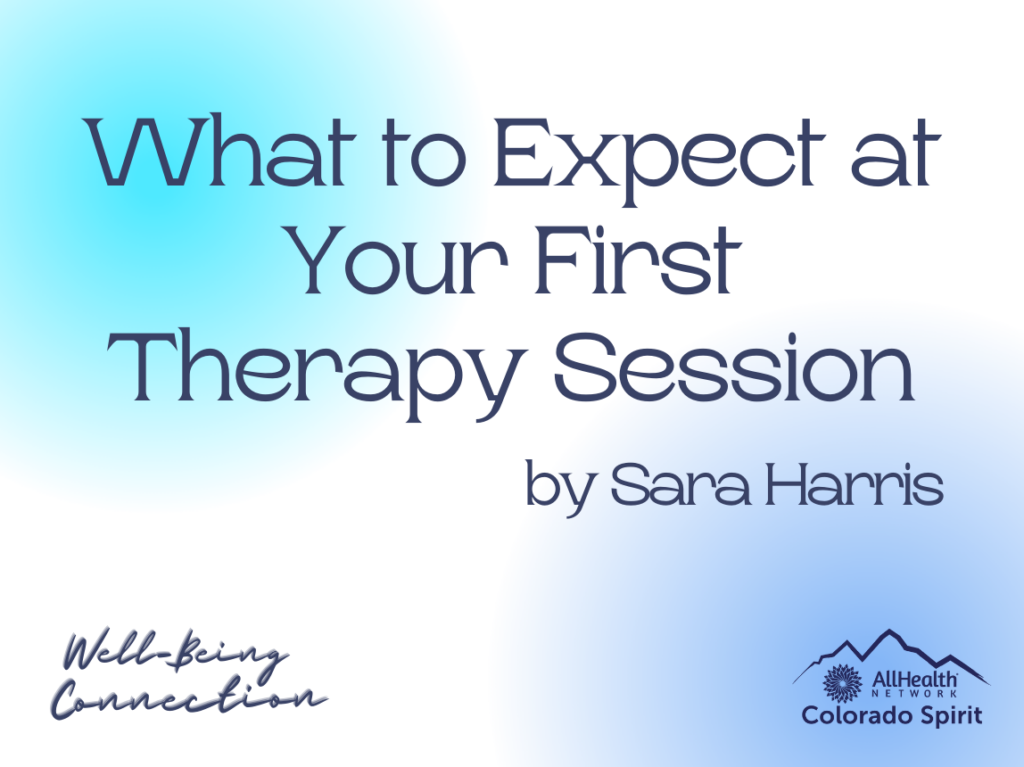 What to Expect at Your First Therapy Session

by Sara Harris

Well-Being Connection

AllHealth NETWORK
Colorado Spirit